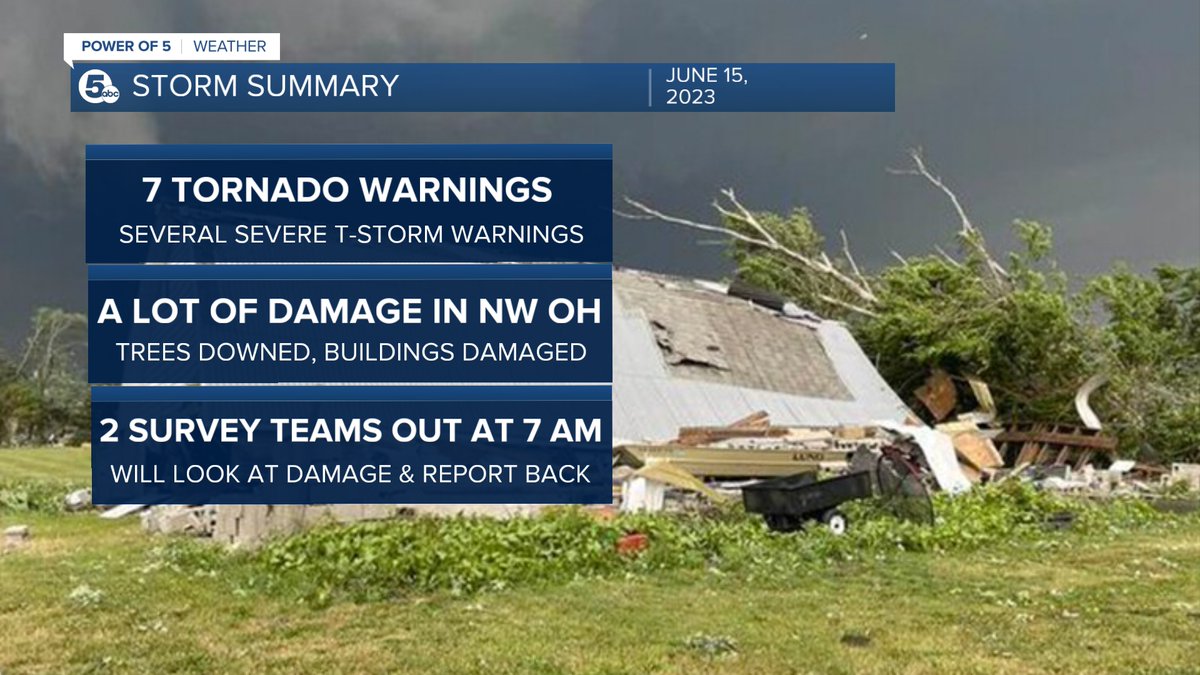 POWER OF 5 | WEATHER

5 abc STORM SUMMARY

JUNE 15, 2023

7 TORNADO WARNINGS

SEVERAL SEVERE T-STORM WARNINGS

A LOT OF DAMAGE IN NW OH

TREES DOWNED, BUILDINGS DAMAGED

2 SURVEY TEAMS OUT AT 7 AM

WILL LOOK AT DAMAGE & REPORT BACK